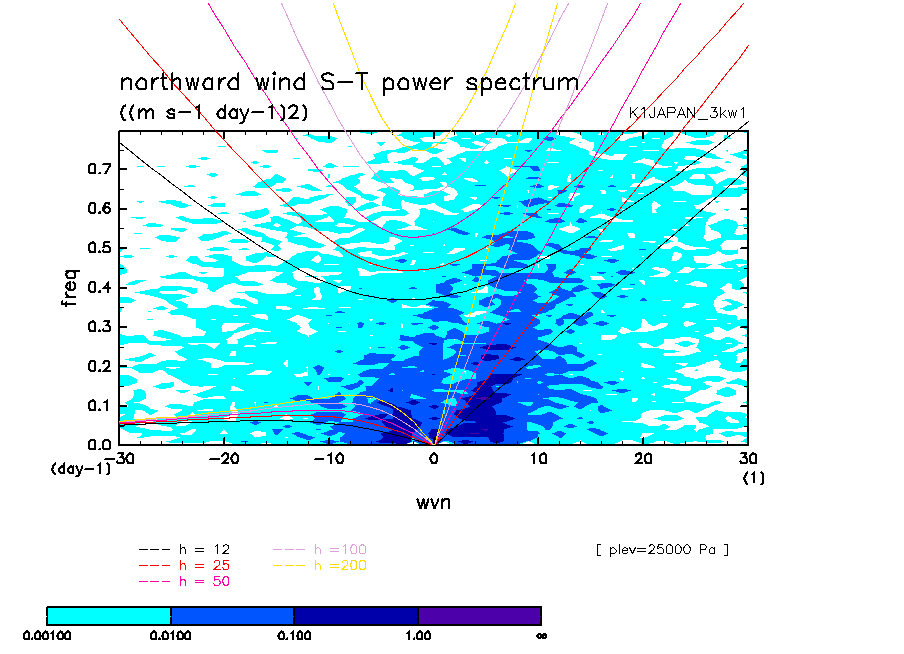 northward wind S-T power spectrum
((m s-1 day-1)2)
K1JAPAN_3kw1

freq
0.7
0.6
0.5
0.4
0.3
0.2
0.1
0.0
(day-1)
-30
-20
-10
0
10
20
30
(1)
wvn

--- h = 12
--- h = 25
--- h = 50
--- h =100
--- h =200
[ plev=25000 Pa ]

0.00100
0.0100
0.100
1.00
∞